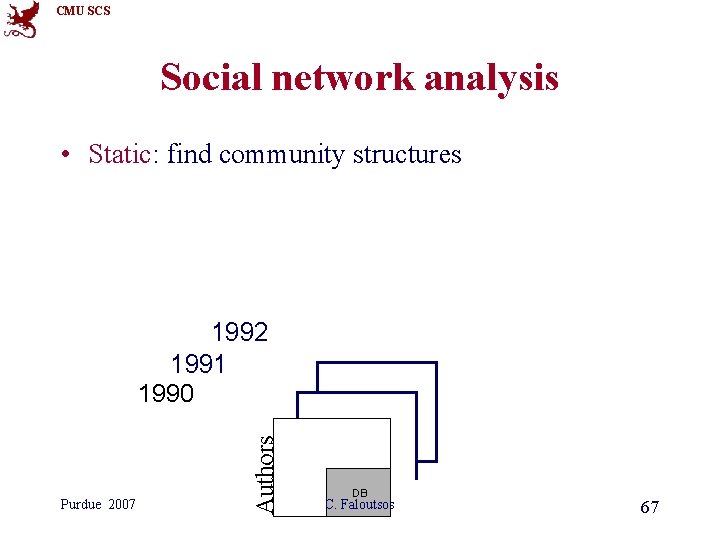 CMU SCS

Social network analysis

• Static: find community structures

1992
1991
1990

Authors

DB

Purdue 2007

C. Faloutsos

67